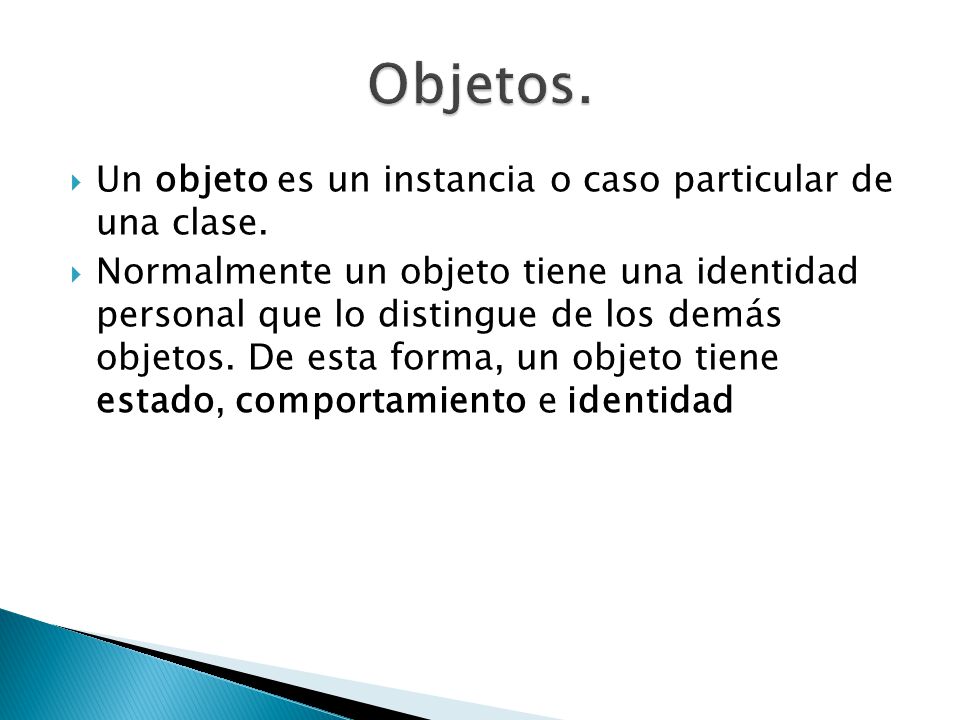 Objetos.

Un objeto es un instancia o caso particular de una clase.

Normalmente un objeto tiene una identidad personal que lo distingue de los demás objetos. De esta forma, un objeto tiene estado, comportamiento e identidad